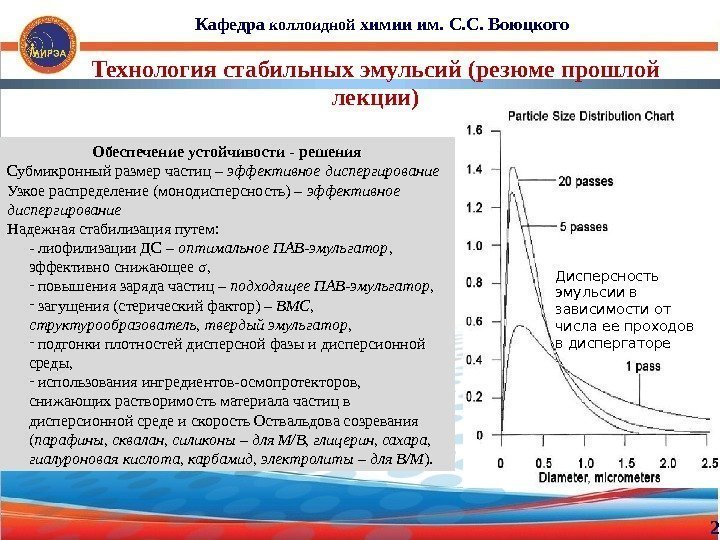 МИРЭА

Кафедра коллоидной химии им. С.С. Воюцкого

Технология стабильных эмульсий (резюме прошлой лекции)

Обеспечение устойчивости - решения

Субмикронный размер частиц – эффективное диспергирование

Узкое распределение (монодисперсность) – эффективное диспергирование

Надежная стабилизация путем:

- лиофилизации ДС – оптимальное ПАВ-эмульгатор, эффективно снижающее σ,

- повышения заряда частиц – подходящее ПАВ-эмульгатор,

- загущения (стерический фактор) – ВМС, структурообразователь, твердый эмульгатор,

- подгонки плотностей дисперсной фазы и дисперсионной среды,

- использования ингредиентов-осмопротекторов, снижающих растворимость материала частиц в дисперсионной среде и скорость Оствальдова созревания (парафины, сквалан, силиконы – для М/В, глицерин, сахара, гиалуроновая кислота, карбамид, электролиты – для В/М).

Particle Size Distribution Chart

1.6
1.4
1.2
1.0
0.8
0.6
0.4
0.2
0

20 passes
5 passes
1 pass

Дисперсность эмульсии в зависимости от числа ее проходов в диспергаторе

0 0.5 1.0 1.5 2.0 2.5
Diameter, micrometers

2